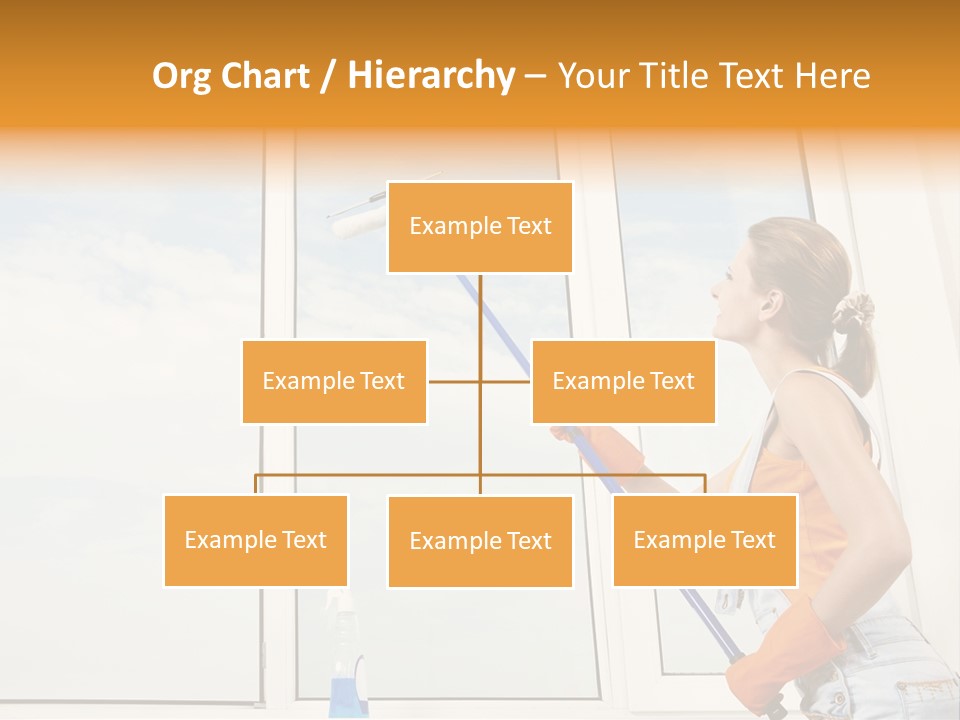 Org Chart / Hierarchy – Your Title Text Here

Example Text

Example Text

Example Text

Example Text

Example Text

Example Text